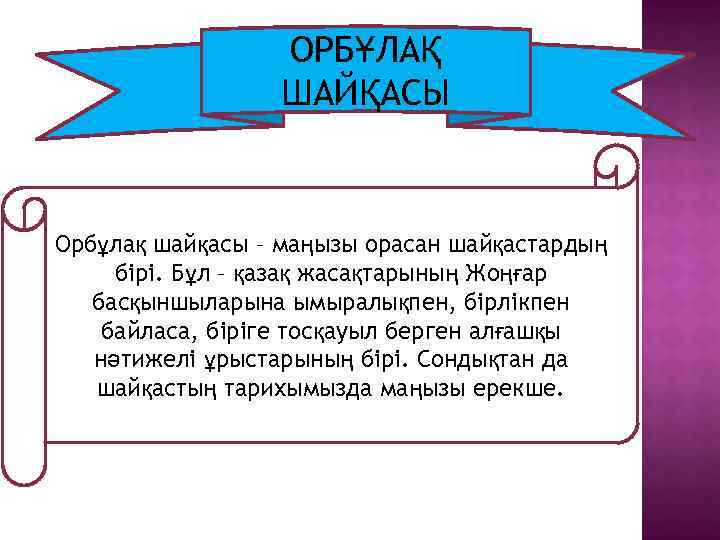 ОРБҰЛАҚ ШАЙҚАСЫ

Орбұлақ шайқасы – маңызы орасан шайқастардың бірі. Бұл – қазақ жасақтарының Жоңғар басқыншыларына ымыралықпен, бірлікпен байласа, біріге тосқауыл берген алғашқы нәтижелі ұрыстарының бірі. Сондықтан да шайқастың тарихымызда маңызы ерекше.